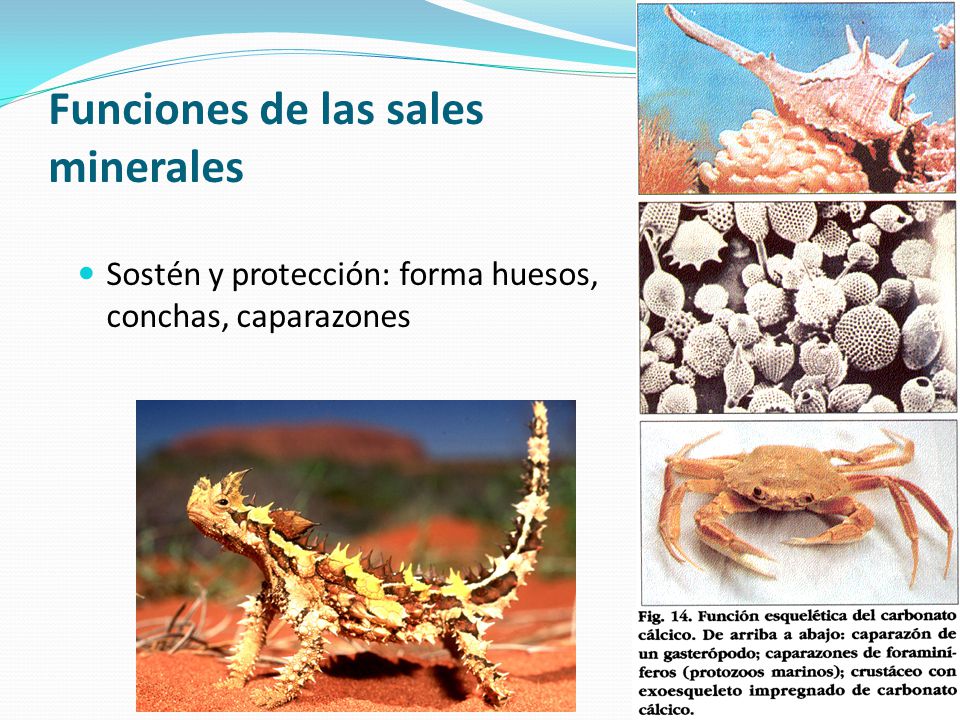 Funciones de las sales minerales

Sostén y protección: forma huesos, conchas, caparazones

Fig. 14. Función esquelética del carbonato cálcico. De arriba a abajo: caparazón de un gasterópodo; caparazones de foraminíferos (protozoos marinos); crustáceo con exoesqueleto impregnado de carbonato cálcico.